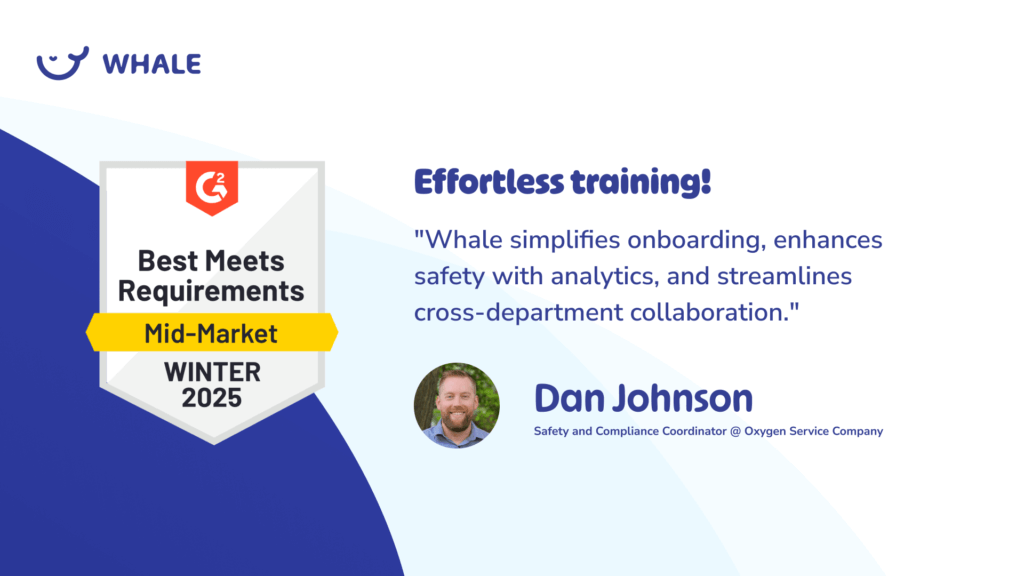 WHALE

G2

Best Meets Requirements

Mid-Market

WINTER 2025

Effortless training!

"Whale simplifies onboarding, enhances safety with analytics, and streamlines cross-department collaboration."

Dan Johnson

Safety and Compliance Coordinator @ Oxygen Service Company